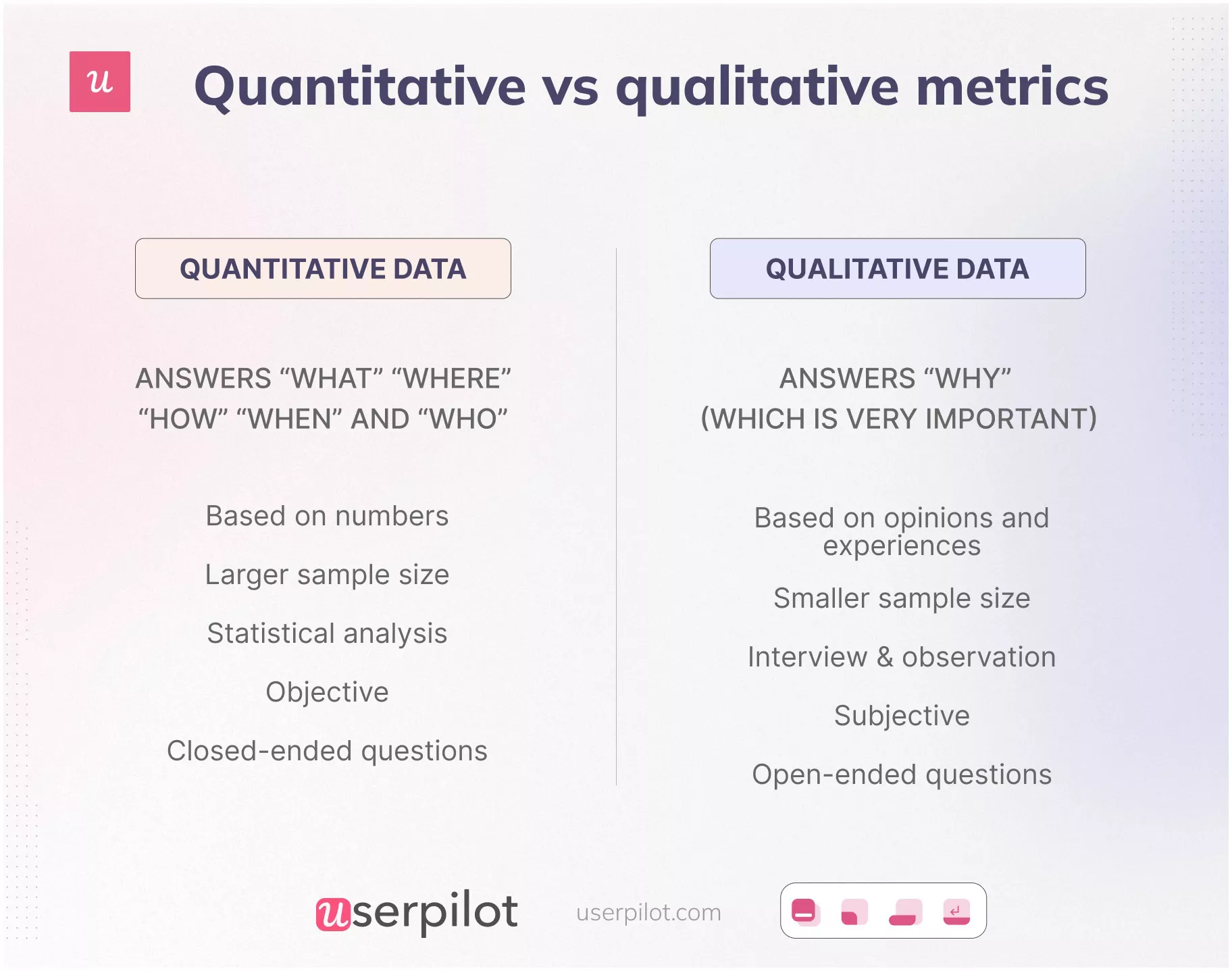 u

Quantitative vs qualitative metrics

QUANTITATIVE DATA

ANSWERS “WHAT” “WHERE” “HOW” “WHEN” AND “WHO”

Based on numbers

Larger sample size

Statistical analysis

Objective

Closed-ended questions

QUALITATIVE DATA

ANSWERS “WHY” (WHICH IS VERY IMPORTANT)

Based on opinions and experiences

Smaller sample size

Interview & observation

Subjective

Open-ended questions

userpilot

userpilot.com